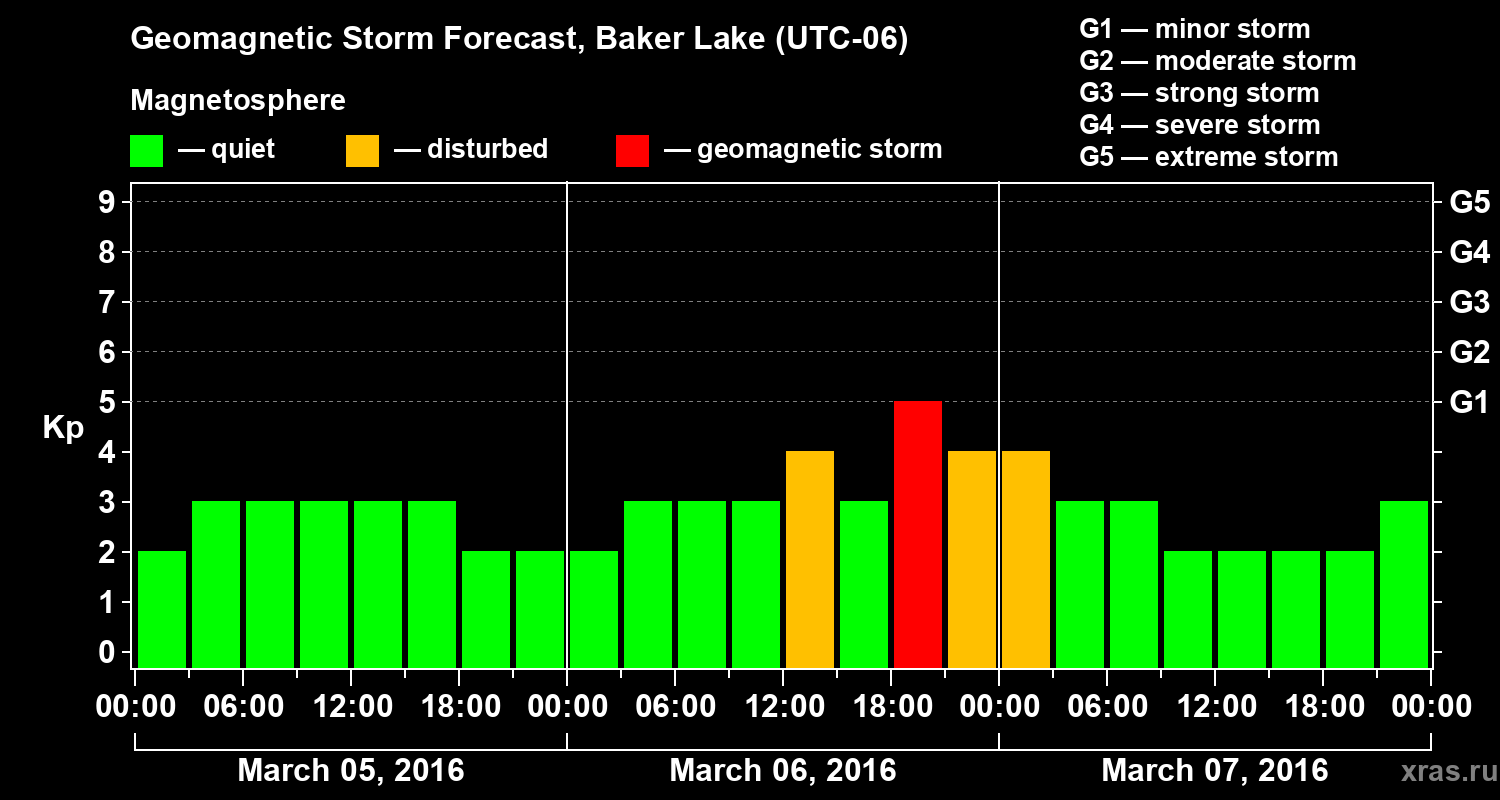 Geomagnetic Storm Forecast, Baker Lake (UTC-06)

Magnetosphere

— quiet — disturbed — geomagnetic storm

G1 — minor storm
G2 — moderate storm
G3 — strong storm
G4 — severe storm
G5 — extreme storm

Kp

9
8
7
6
5
4
3
2
1
0

G5
G4
G3
G2
G1

00:00 06:00 12:00 18:00 00:00 06:00 12:00 18:00 00:00 06:00 12:00 18:00 00:00

March 05, 2016 March 06, 2016 March 07, 2016

xras.ru